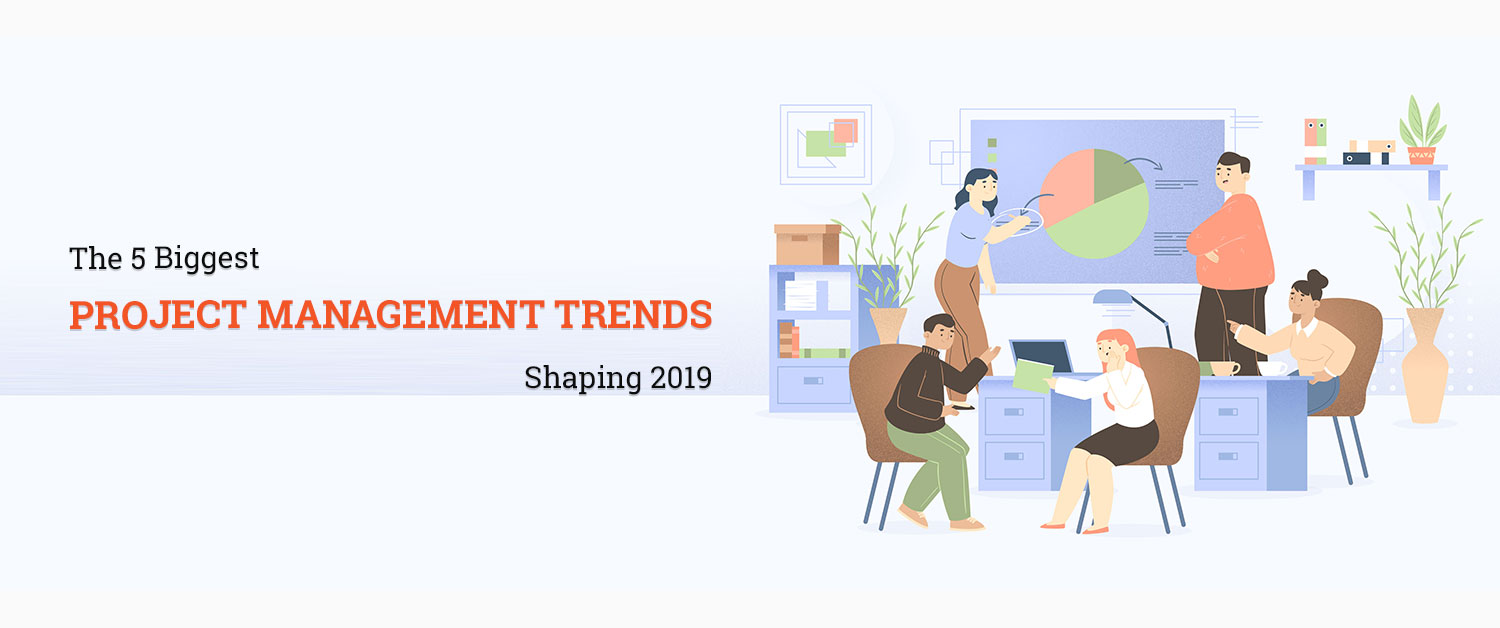 The 5 Biggest
PROJECT MANAGEMENT TRENDS
Shaping 2019